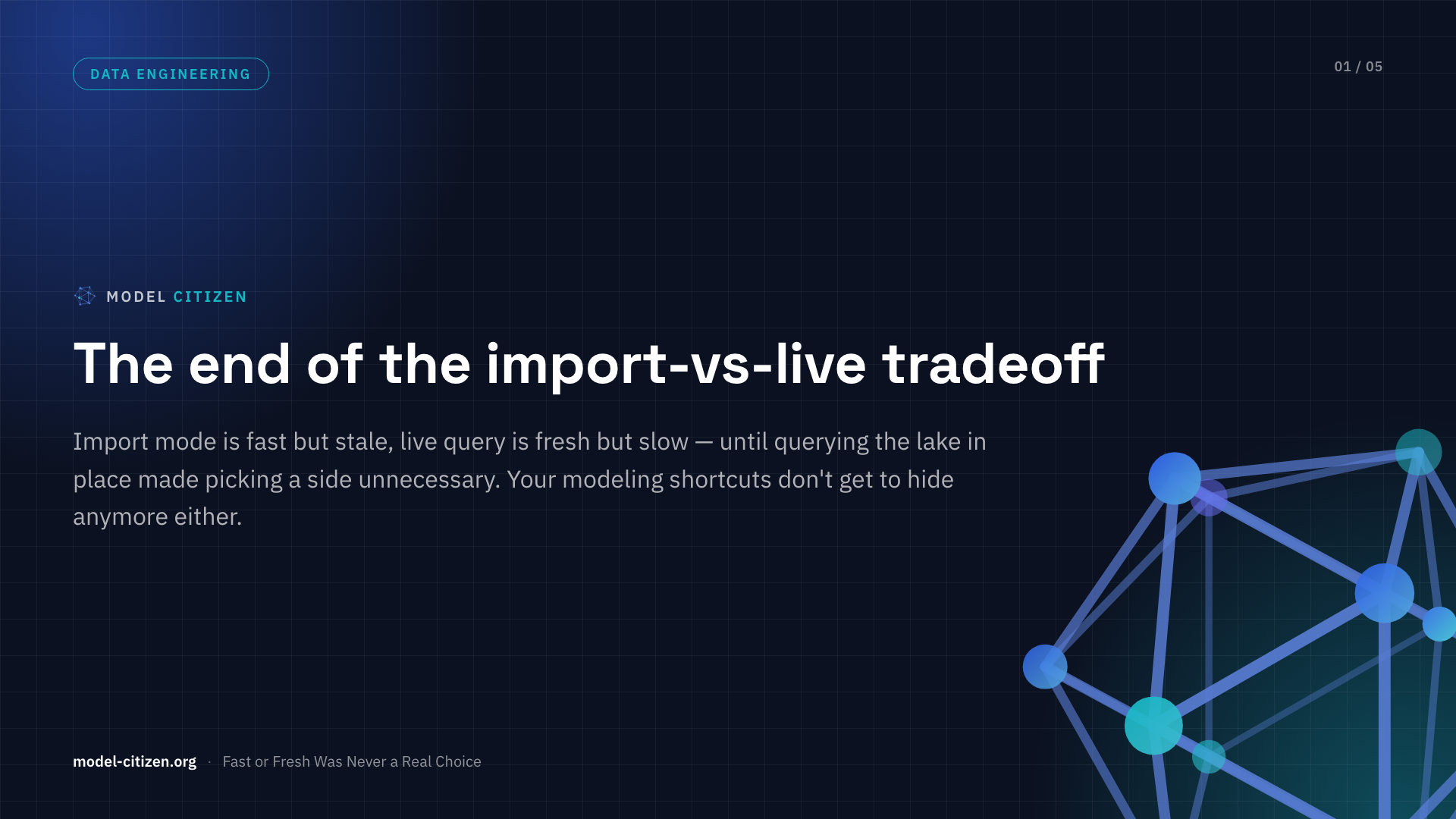 DATA ENGINEERING

01 / 05

MODEL CITIZEN

The end of the import-vs-live tradeoff

Import mode is fast but stale, live query is fresh but slow — until querying the lake in place made picking a side unnecessary. Your modeling shortcuts don't get to hide anymore either.

model-citizen.org · Fast or Fresh Was Never a Real Choice